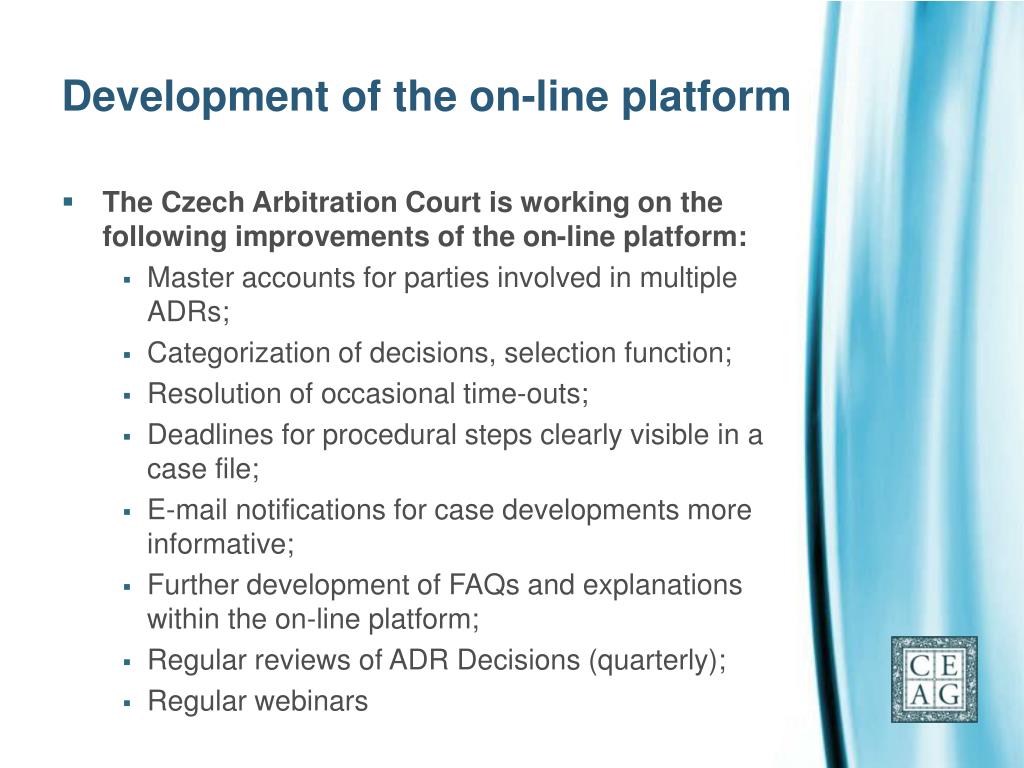 Development of the on-line platform

▪ The Czech Arbitration Court is working on the following improvements of the on-line platform:
▪ Master accounts for parties involved in multiple ADRs;
▪ Categorization of decisions, selection function;
▪ Resolution of occasional time-outs;
▪ Deadlines for procedural steps clearly visible in a case file;
▪ E-mail notifications for case developments more informative;
▪ Further development of FAQs and explanations within the on-line platform;
▪ Regular reviews of ADR Decisions (quarterly);
▪ Regular webinars

CE
AG